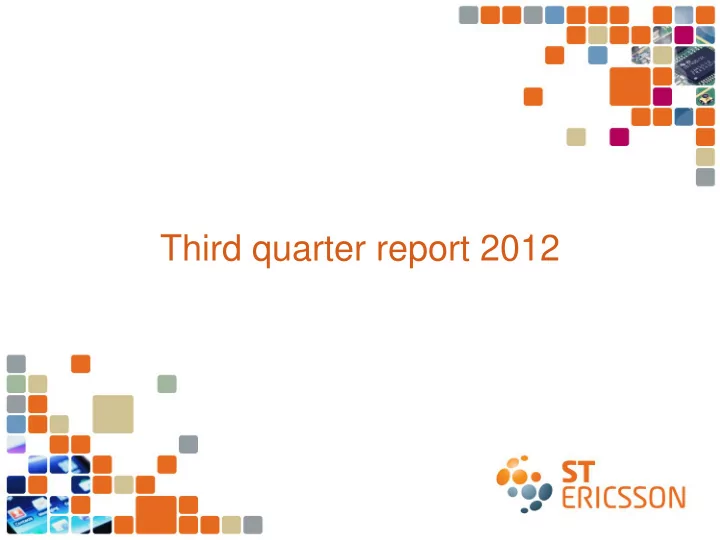 Third quarter report 2012

ST ERICSSON